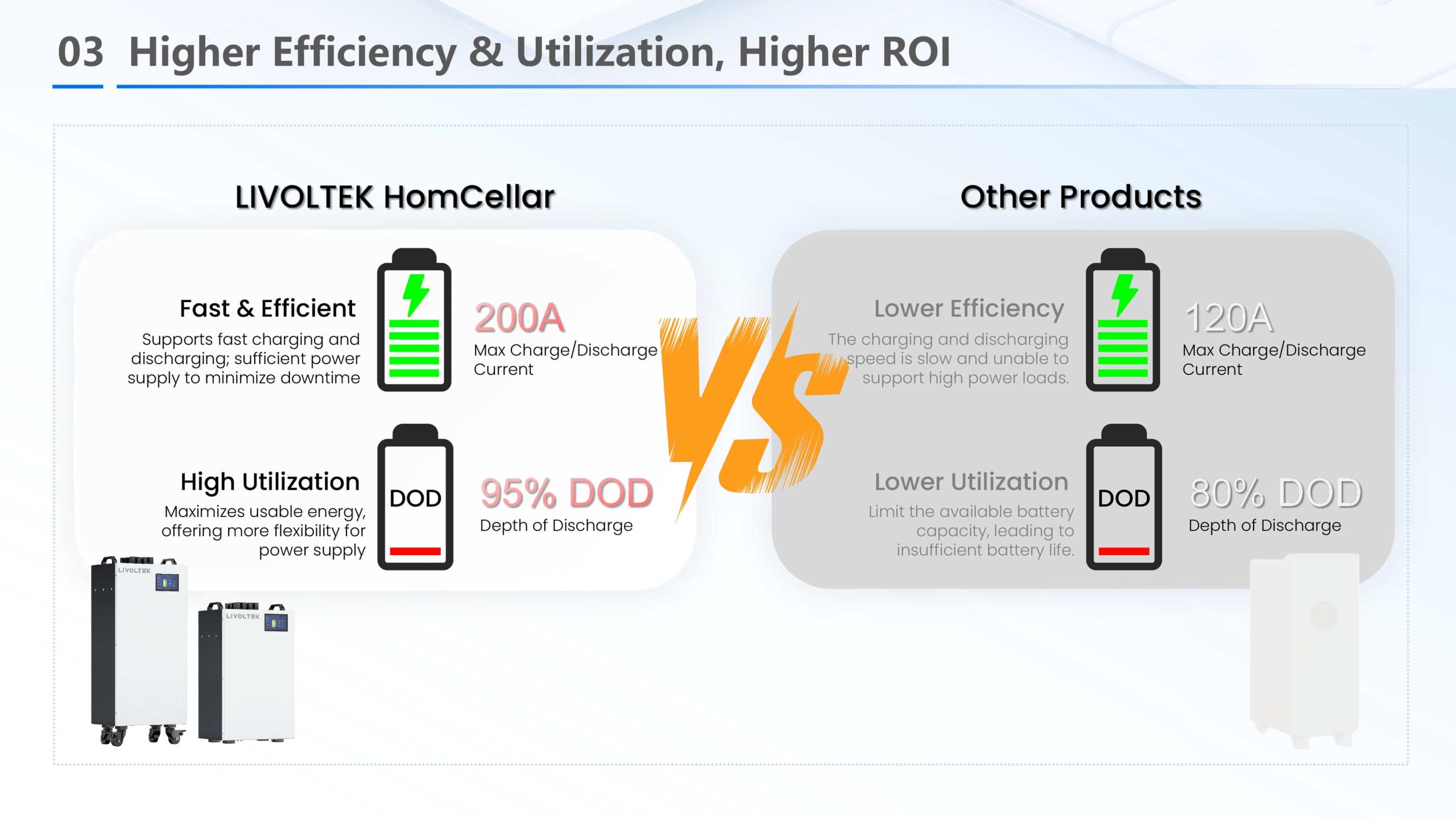 03 Higher Efficiency & Utilization, Higher ROI

LIVOLTEK HomCellar

Fast & Efficient

Supports fast charging and discharging; sufficient power supply to minimize downtime

200A

Max Charge/Discharge Current

High Utilization

Maximizes usable energy, offering more flexibility for power supply

DOD

95% DOD

Depth of Discharge

LIVOLTEK

LIVOLTEK

VS

Other Products

Lower Efficiency

The charging and discharging speed is slow and unable to support high power loads.

120A

Max Charge/Discharge Current

Lower Utilization

Limit the available battery capacity, leading to insufficient battery life.

DOD

80% DOD

Depth of Discharge